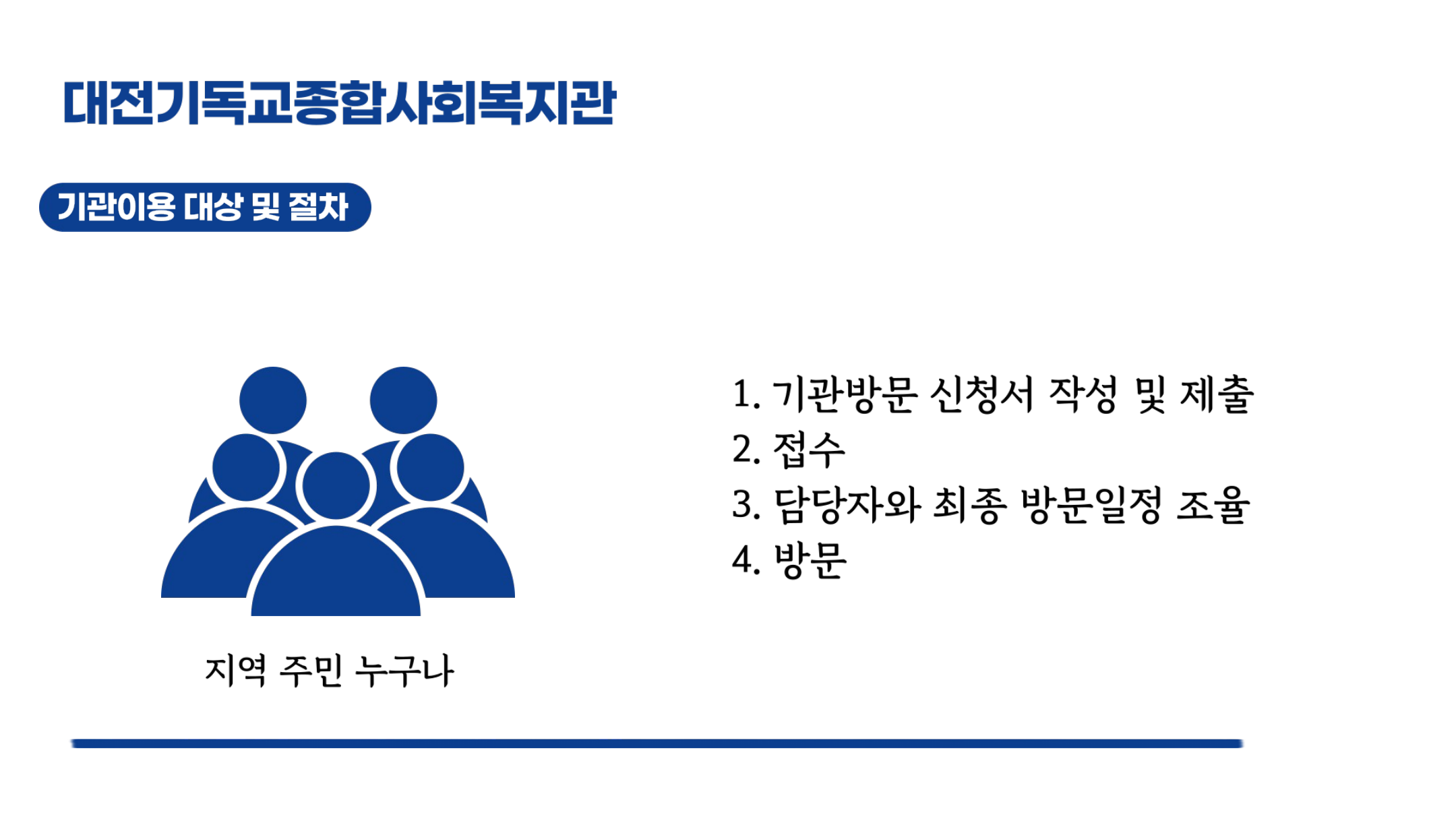 대전기독교종합사회복지관

기관이용 대상 및 절차

지역 주민 누구나

1. 기관방문 신청서 작성 및 제출
2. 접수
3. 담당자와 최종 방문일정 조율
4. 방문